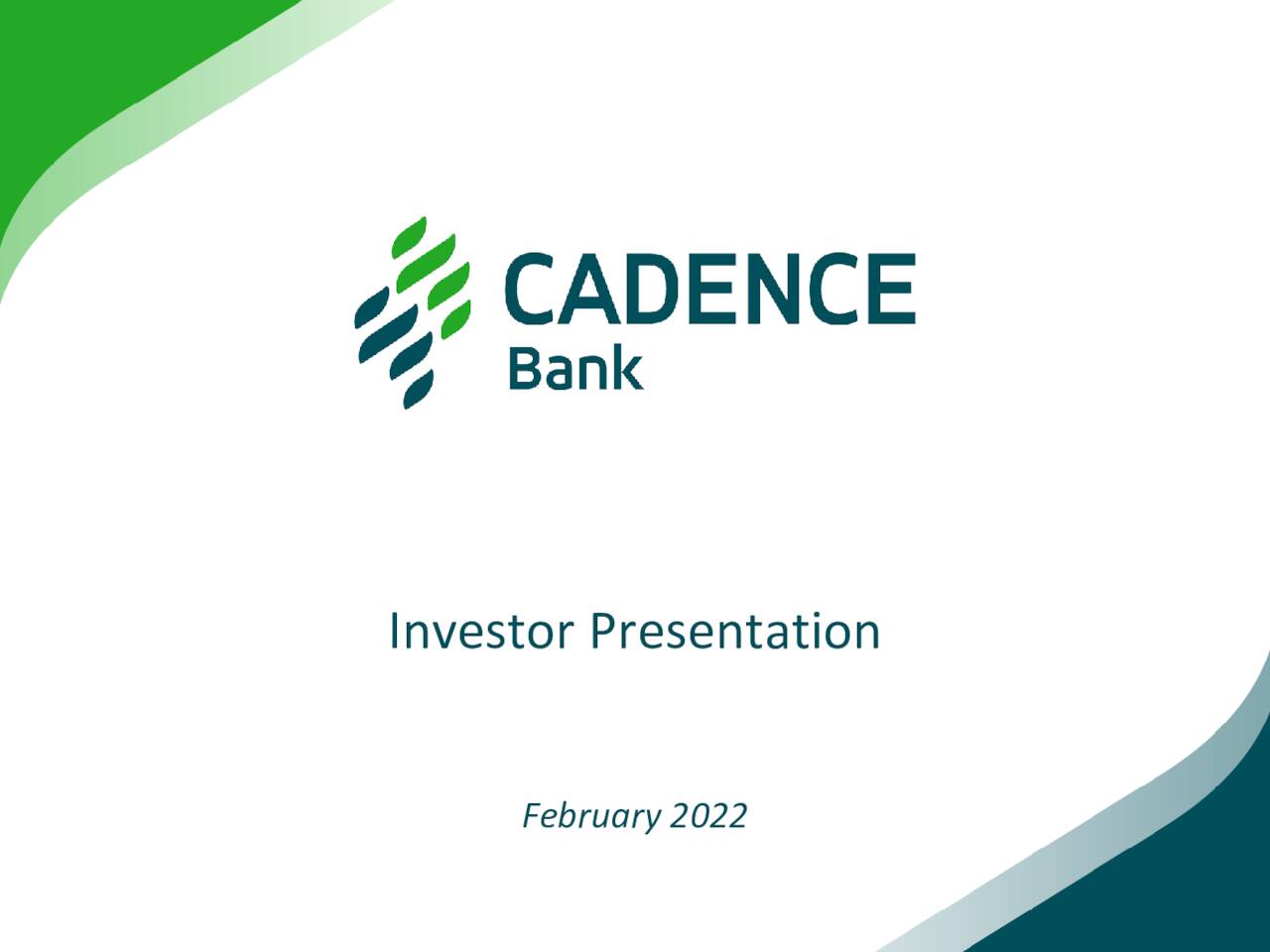 CADENCE
Bank

Investor Presentation

February 2022